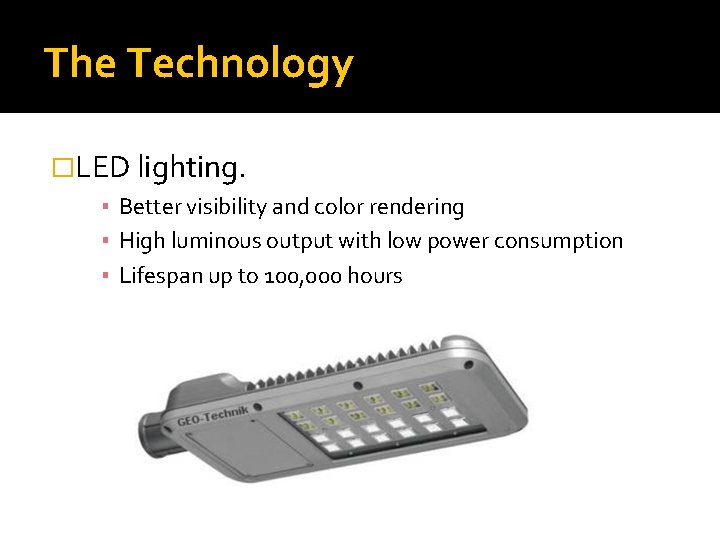 The Technology

□LED lighting.

▪ Better visibility and color rendering
▪ High luminous output with low power consumption
▪ Lifespan up to 100,000 hours

GEO-Technik